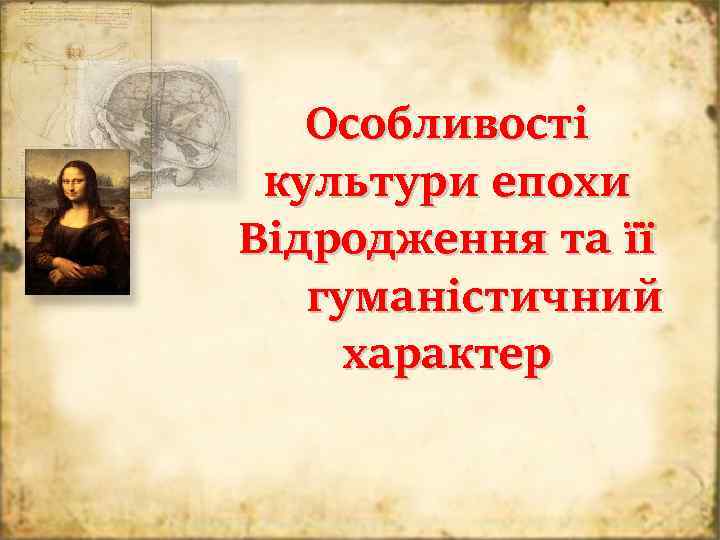 Особливості культури епохи Відродження та її гуманістичний характер